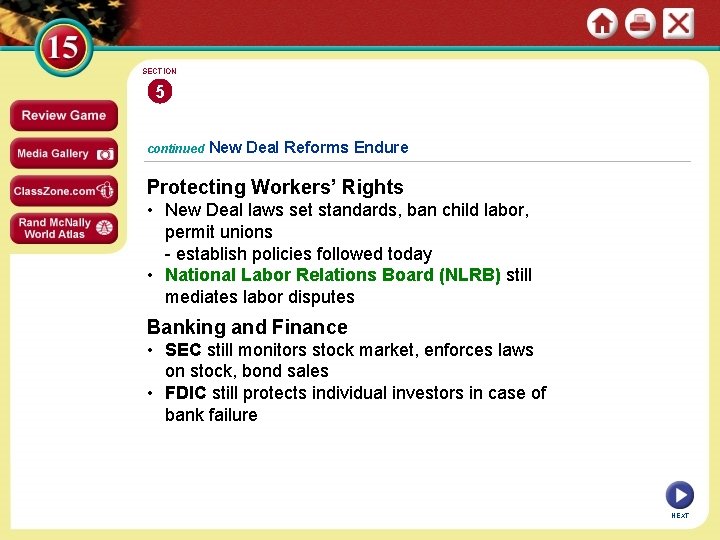 15

Review Game

Media Gallery

ClassZone.com

Rand McNally World Atlas

SECTION
5

continued New Deal Reforms Endure

Protecting Workers' Rights
• New Deal laws set standards, ban child labor, permit unions
- establish policies followed today
• National Labor Relations Board (NLRB) still mediates labor disputes

Banking and Finance
• SEC still monitors stock market, enforces laws on stock, bond sales
• FDIC still protects individual investors in case of bank failure

NEXT